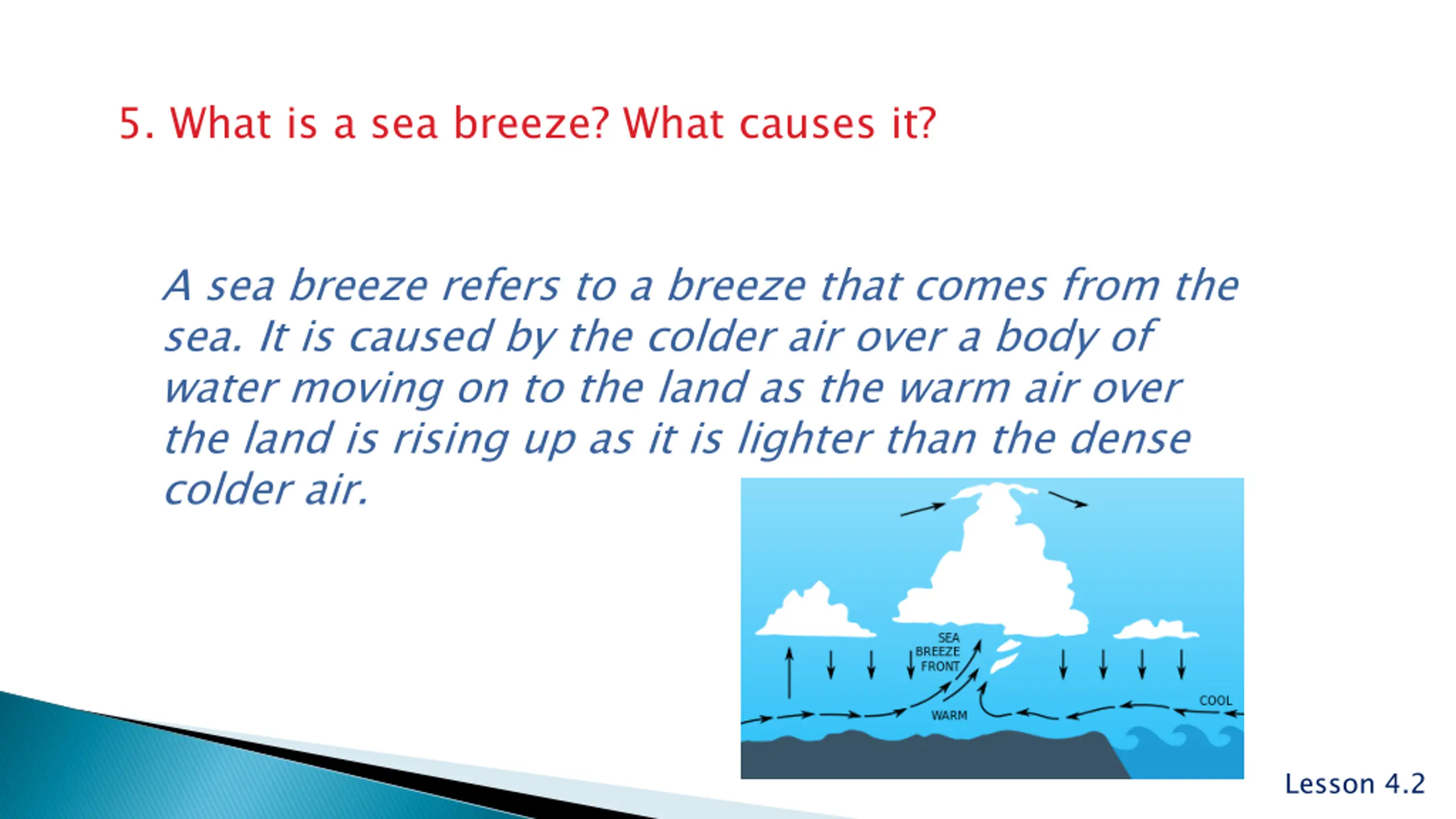 5. What is a sea breeze? What causes it?

A sea breeze refers to a breeze that comes from the sea. It is caused by the colder air over a body of water moving on to the land as the warm air over the land is rising up as it is lighter than the dense colder air.

SEA BREEZE FRONT

WARM

COOL

Lesson 4.2